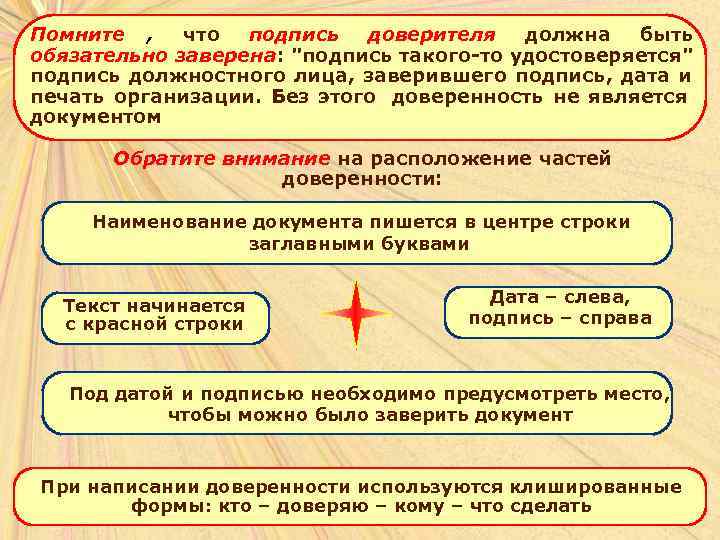 Помните , что подпись доверителя должна быть обязательно заверена: "подпись такого-то удостоверяется" подпись должностного лица, заверившего подпись, дата и печать организации. Без этого доверенность не является документом

Обратите внимание на расположение частей доверенности:

Наименование документа пишется в центре строки заглавными буквами

Текст начинается с красной строки

Дата – слева, подпись – справа

Под датой и подписью необходимо предусмотреть место, чтобы можно было заверить документ

При написании доверенности используются клишированные формы: кто – доверяю – кому – что сделать